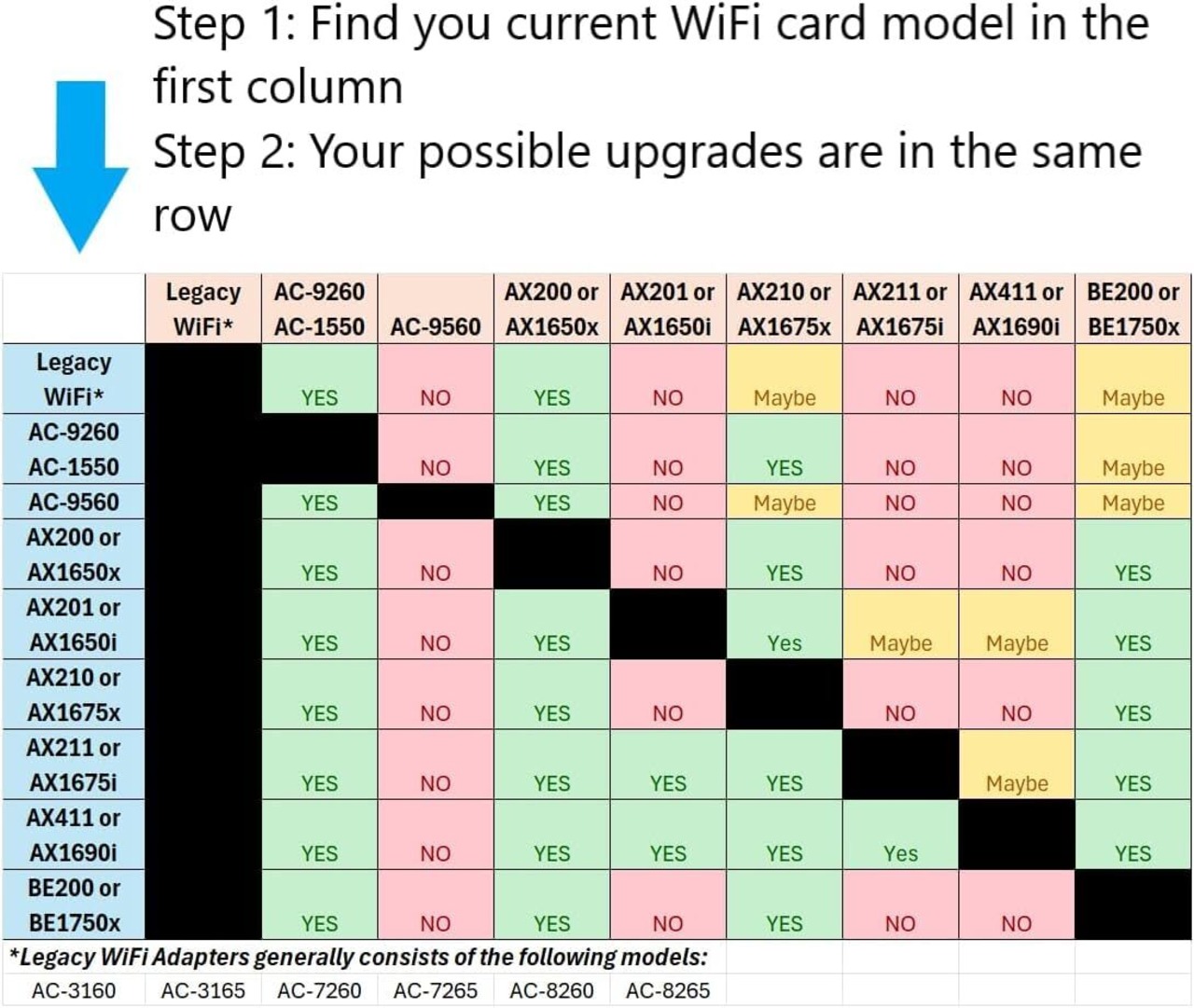 Step 1: Find you current WiFi card model in the first column

Step 2: Your possible upgrades are in the same row

| | Legacy WiFi* | AC-9260 AC-1550 | AC-9560 | AX200 or AX1650x | AX201 or AX1650i | AX210 or AX1675x | AX211 or AX1675i | AX411 or AX1690i | BE200 or BE1750x |
|---|---|---|---|---|---|---|---|---|---|
| Legacy WiFi* | | YES | NO | YES | NO | Maybe | NO | NO | Maybe |
| AC-9260 AC-1550 | | | NO | YES | NO | YES | NO | NO | Maybe |
| AC-9560 | | YES | | YES | NO | Maybe | NO | NO | Maybe |
| AX200 or AX1650x | | YES | NO | | NO | YES | NO | NO | YES |
| AX201 or AX1650i | | YES | NO | YES | | Yes | Maybe | Maybe | YES |
| AX210 or AX1675x | | YES | NO | YES | NO | | NO | NO | YES |
| AX211 or AX1675i | | YES | NO | YES | YES | YES | | Maybe | YES |
| AX411 or AX1690i | | YES | NO | YES | YES | YES | Yes | | YES |
| BE200 or BE1750x | | YES | NO | YES | NO | YES | NO | NO | |

*Legacy WiFi Adapters generally consists of the following models:

| AC-3160 | AC-3165 | AC-7260 | AC-7265 | AC-8260 | AC-8265 |
|---|---|---|---|---|---|